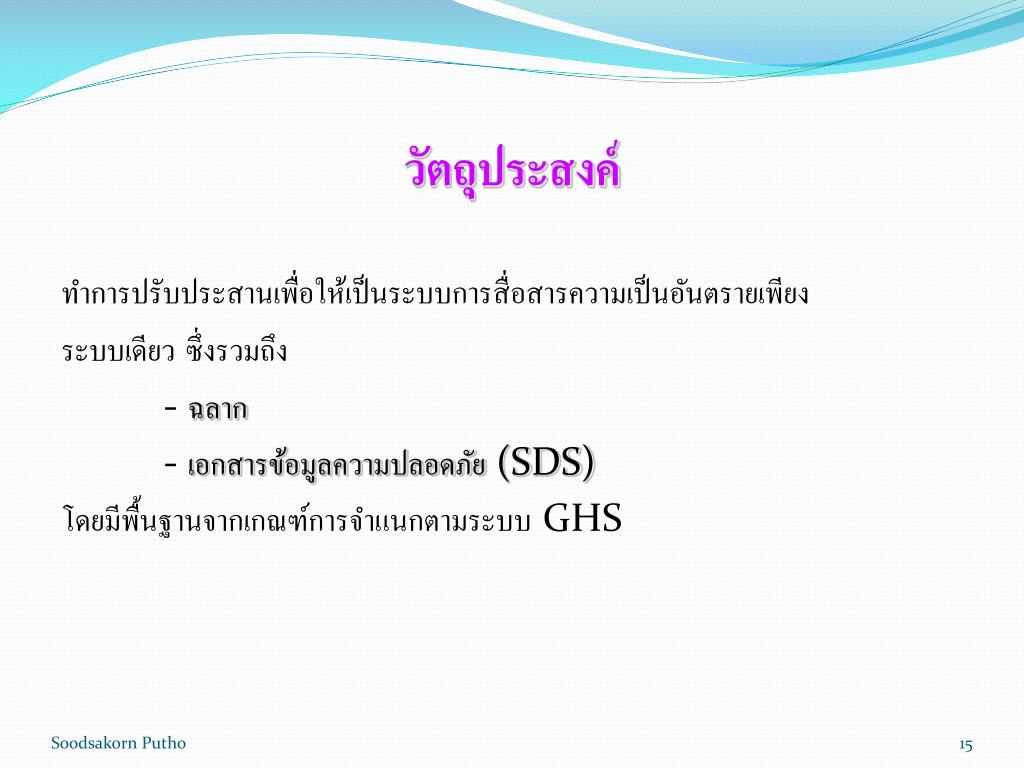 วัตถุประสงค์

ทำการปรับประสานเพื่อให้เป็นระบบการสื่อสารความเป็นอันตรายเพียงระบบเดียว ซึ่งรวมถึง

- ฉลาก

- เอกสารข้อมูลความปลอดภัย (SDS)

โดยมีพื้นฐานจากเกณฑ์การจำแนกตามระบบ GHS

Soodsakorn Putho

15